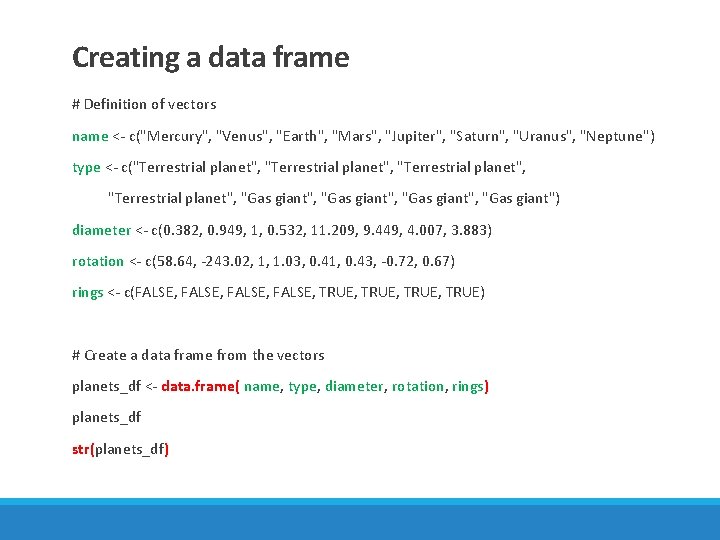 Creating a data frame

# Definition of vectors

name <- c("Mercury", "Venus", "Earth", "Mars", "Jupiter", "Saturn", "Uranus", "Neptune")

type <- c("Terrestrial planet", "Terrestrial planet", "Terrestrial planet",

"Terrestrial planet", "Gas giant", "Gas giant", "Gas giant", "Gas giant")

diameter <- c(0.382, 0.949, 1, 0.532, 11.209, 9.449, 4.007, 3.883)

rotation <- c(58.64, -243.02, 1, 1.03, 0.41, 0.43, -0.72, 0.67)

rings <- c(FALSE, FALSE, FALSE, FALSE, TRUE, TRUE, TRUE, TRUE)

# Create a data frame from the vectors

planets_df <- data.frame( name, type, diameter, rotation, rings)

planets_df

str(planets_df)